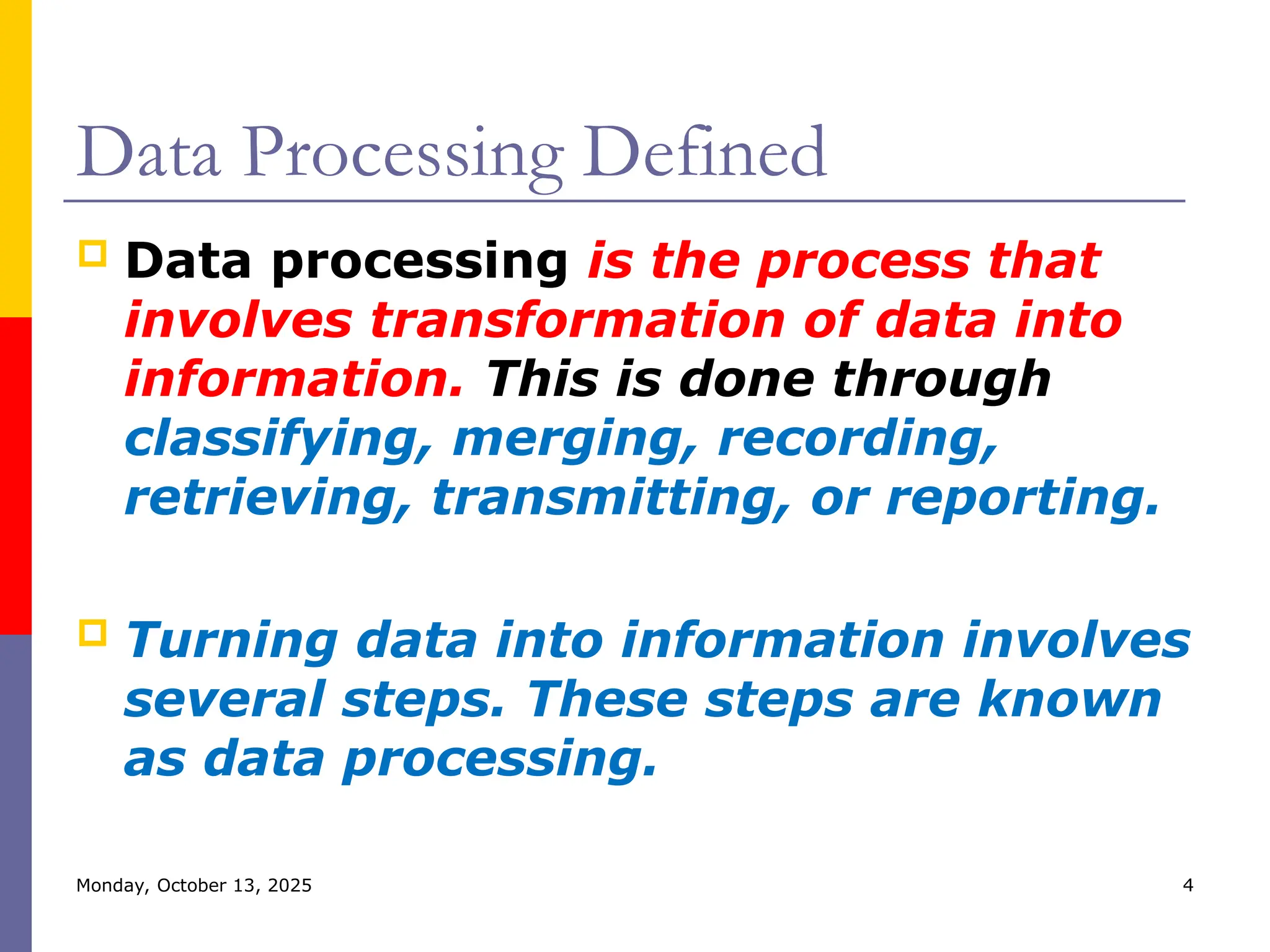 Data Processing Defined

Data processing is the process that involves transformation of data into information. This is done through classifying, merging, recording, retrieving, transmitting, or reporting.

Turning data into information involves several steps. These steps are known as data processing.

Monday, October 13, 2025

4